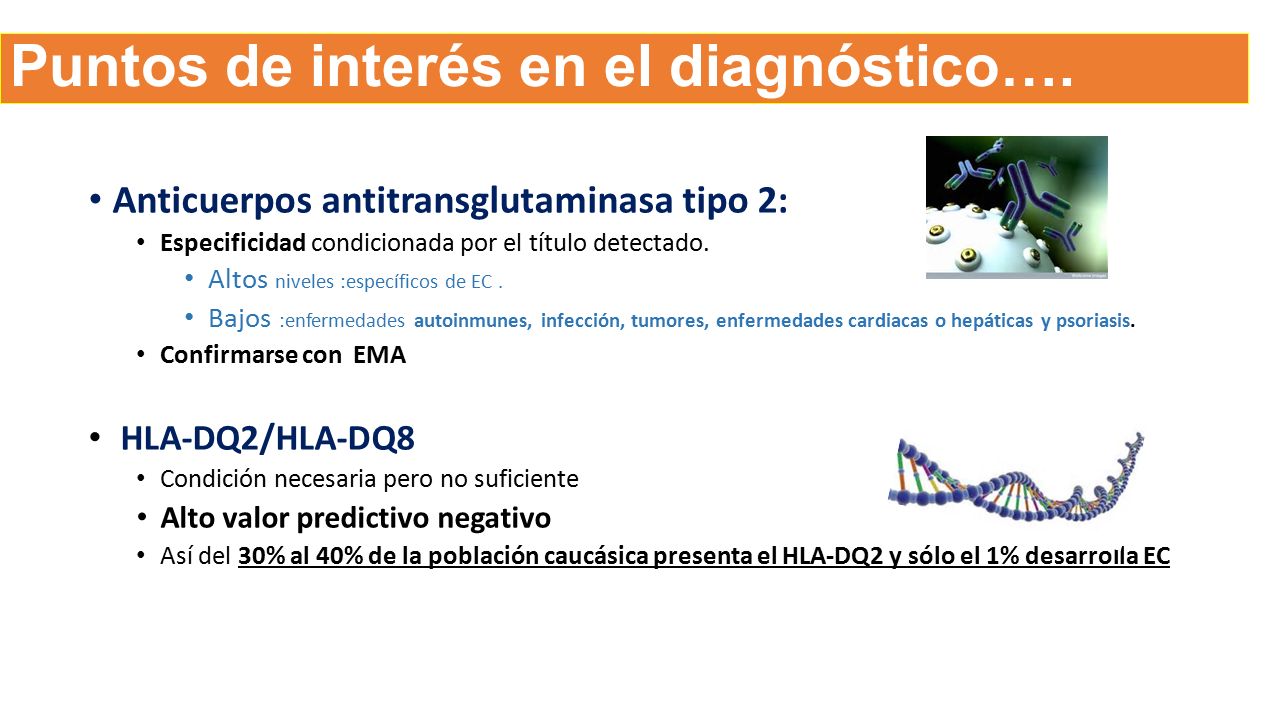 Puntos de interés en el diagnóstico….

• Anticuerpos antitransglutaminasa tipo 2:
• Especificidad condicionada por el título detectado.
• Altos niveles :específicos de EC .
• Bajos :enfermedades autoinmunes, infección, tumores, enfermedades cardiacas o hepáticas y psoriasis.
• Confirmarse con EMA

• HLA-DQ2/HLA-DQ8
• Condición necesaria pero no suficiente
• Alto valor predictivo negativo
• Así del 30% al 40% de la población caucásica presenta el HLA-DQ2 y sólo el 1% desarrolla EC